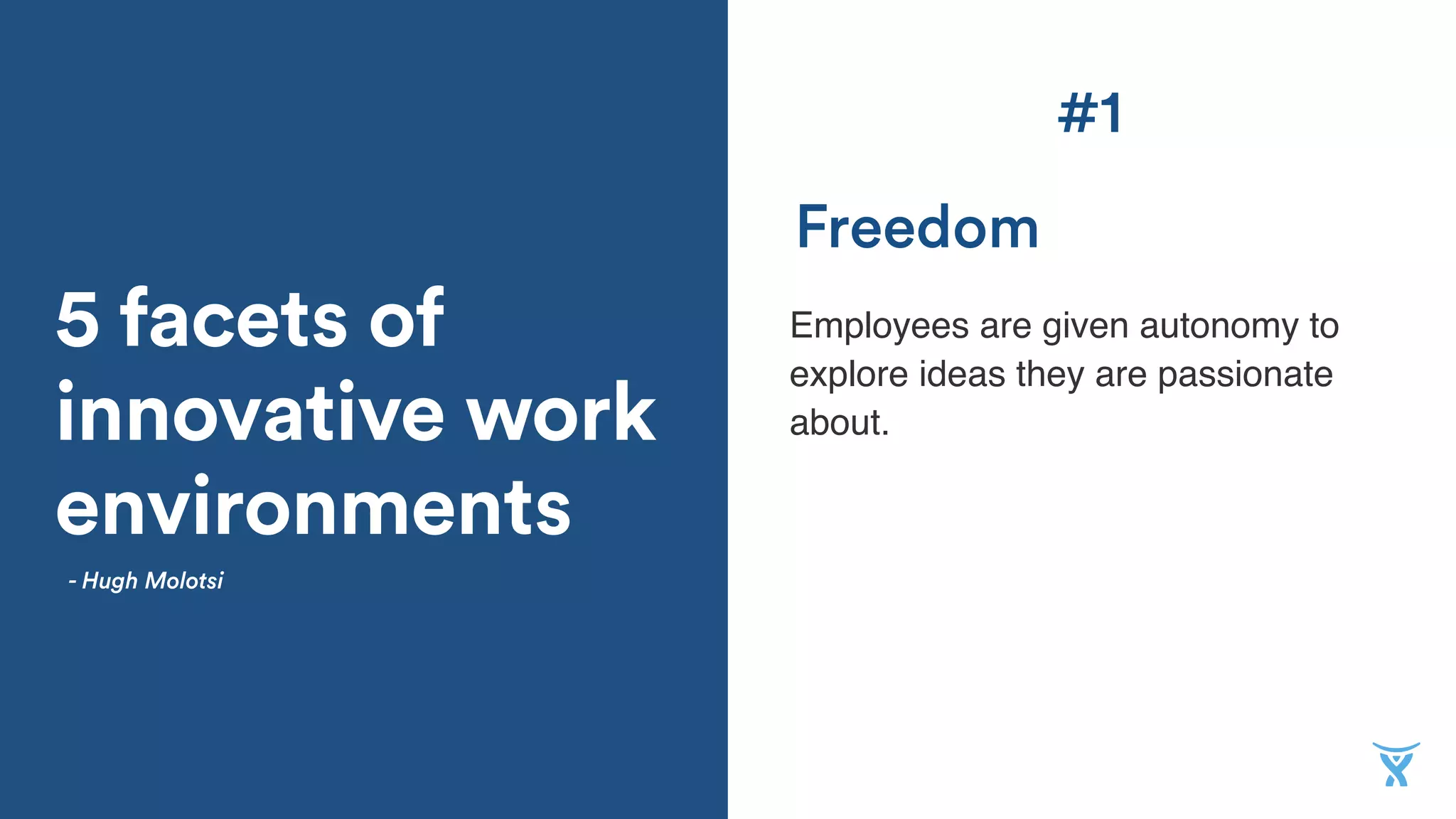 5 facets of innovative work environments

- Hugh Molotsi

#1

Freedom

Employees are given autonomy to explore ideas they are passionate about.